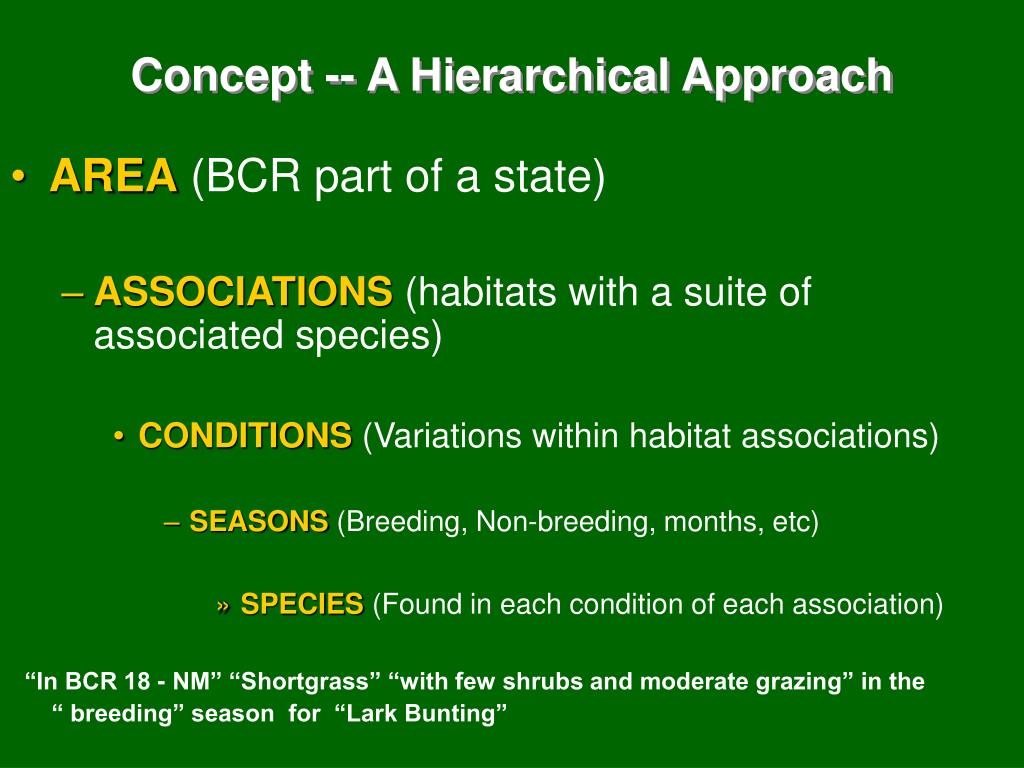 Concept -- A Hierarchical Approach

• AREA (BCR part of a state)

– ASSOCIATIONS (habitats with a suite of associated species)

• CONDITIONS (Variations within habitat associations)

– SEASONS (Breeding, Non-breeding, months, etc)

» SPECIES (Found in each condition of each association)

“In BCR 18 - NM” “Shortgrass” “with few shrubs and moderate grazing” in the “ breeding” season for “Lark Bunting”